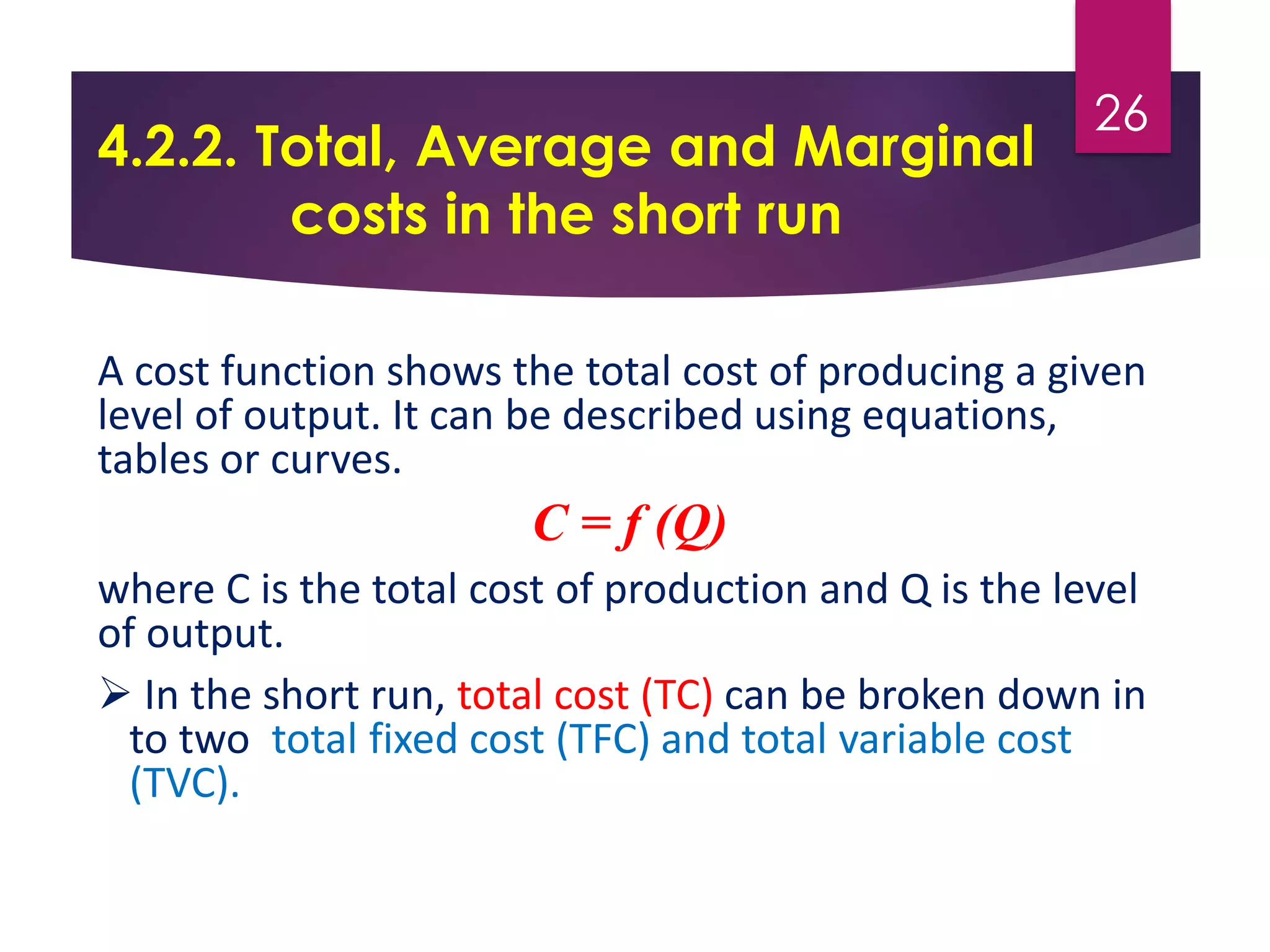 26

4.2.2. Total, Average and Marginal costs in the short run

A cost function shows the total cost of producing a given level of output. It can be described using equations, tables or curves.

$C = f(Q)$

where C is the total cost of production and Q is the level of output.

➢ In the short run, total cost (TC) can be broken down in to two total fixed cost (TFC) and total variable cost (TVC).